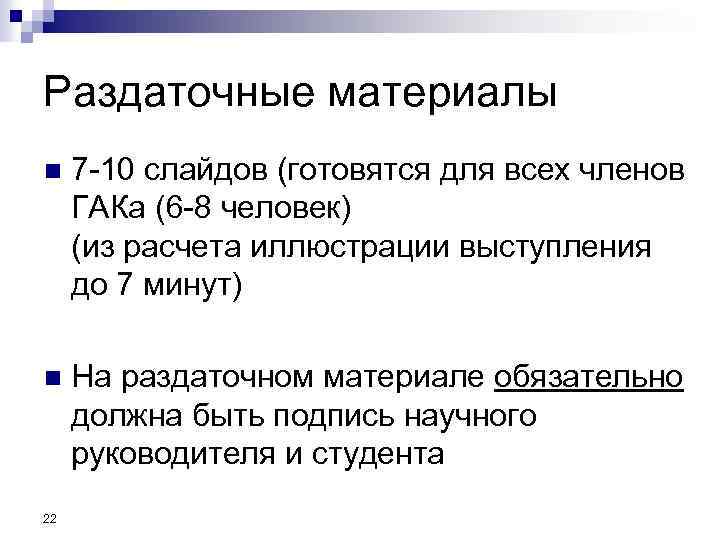 Раздаточные материалы

7-10 слайдов (готовятся для всех членов ГАКа (6-8 человек)
(из расчета иллюстрации выступления до 7 минут)

На раздаточном материале обязательно должна быть подпись научного руководителя и студента

22